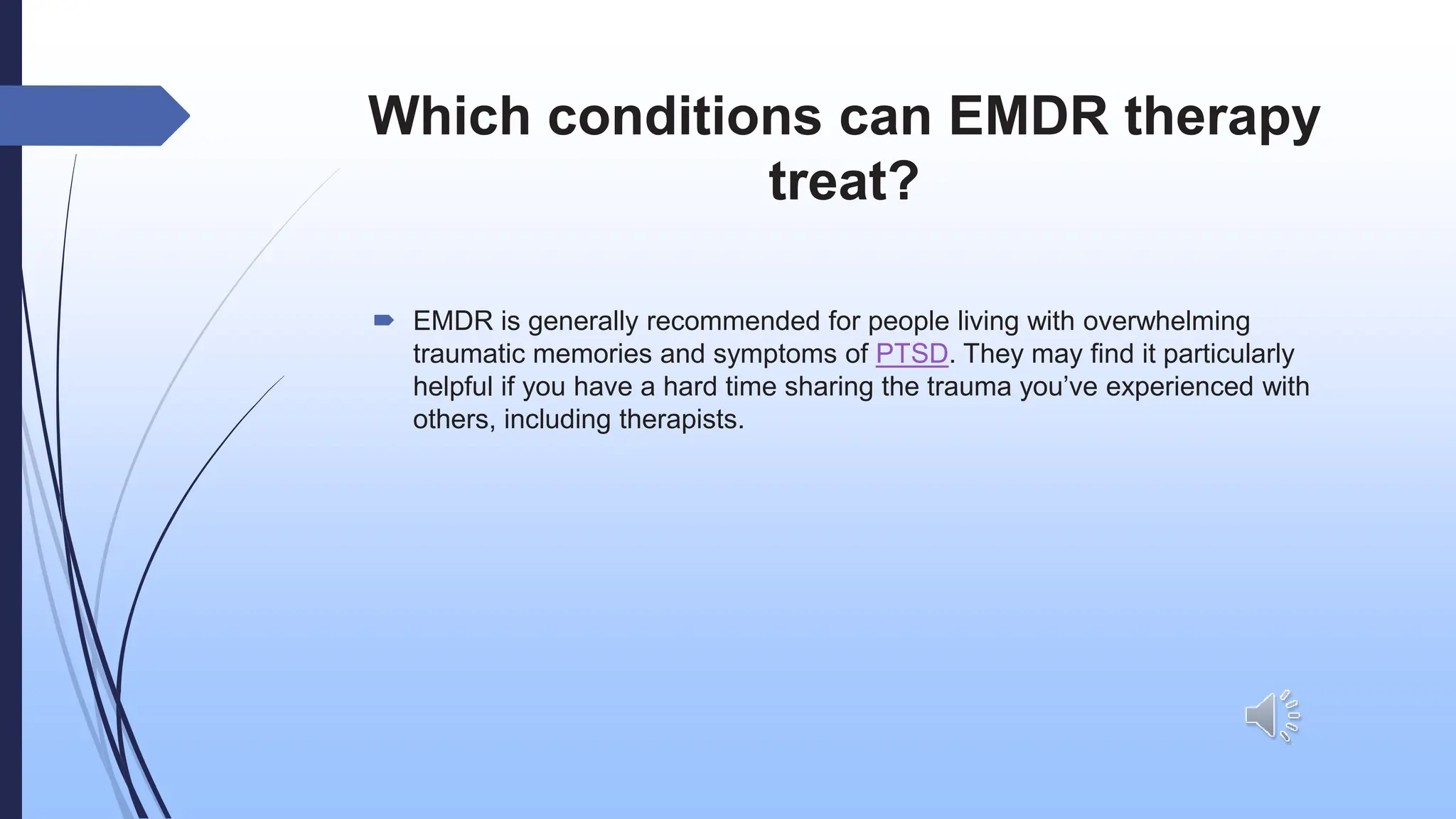 Which conditions can EMDR therapy treat?

EMDR is generally recommended for people living with overwhelming traumatic memories and symptoms of PTSD. They may find it particularly helpful if you have a hard time sharing the trauma you've experienced with others, including therapists.